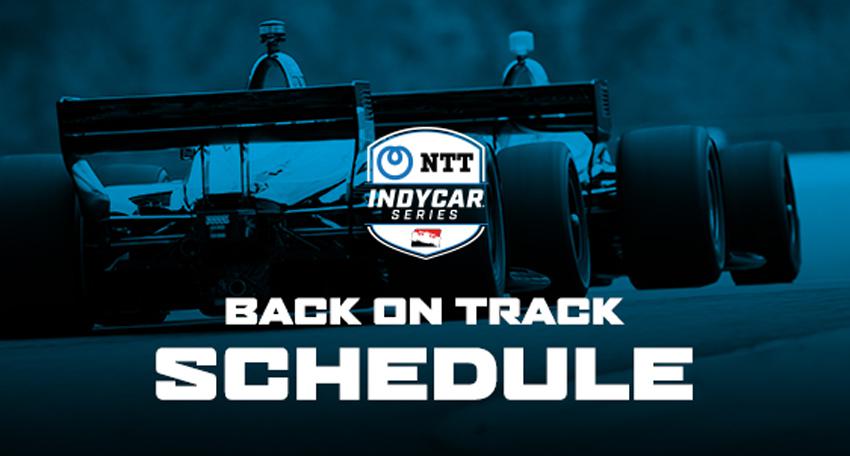 NTT
INDYCAR
SERIES

BACK ON TRACK
SCHEDULE